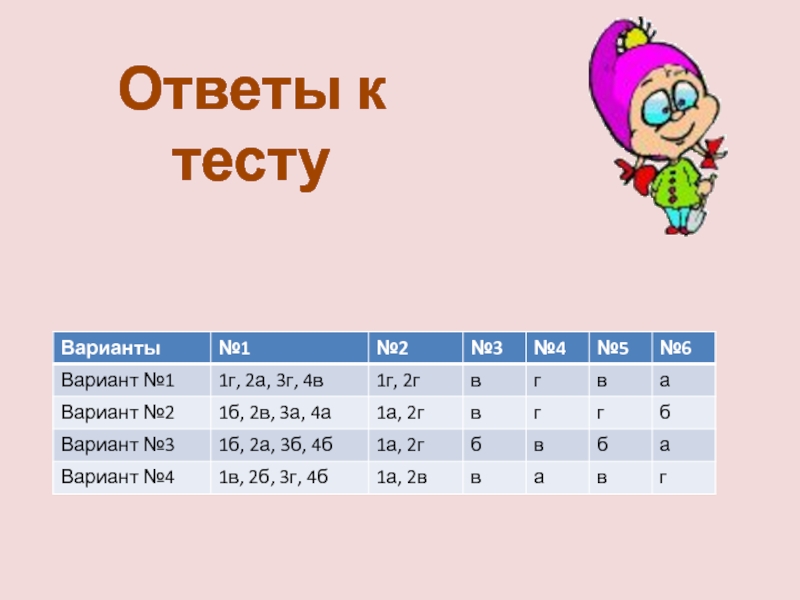 Ответы к тесту

| Варианты | №1 | №2 | №3 | №4 | №5 | №6 |
|---|---|---|---|---|---|---|
| Вариант №1 | 1г, 2а, 3г, 4в | 1г, 2г | в | г | в | а |
| Вариант №2 | 1б, 2в, 3а, 4а | 1а, 2г | в | г | г | б |
| Вариант №3 | 1б, 2а, 3б, 4б | 1а, 2г | б | в | б | а |
| Вариант №4 | 1в, 2б, 3г, 4б | 1а, 2в | в | а | в | г |